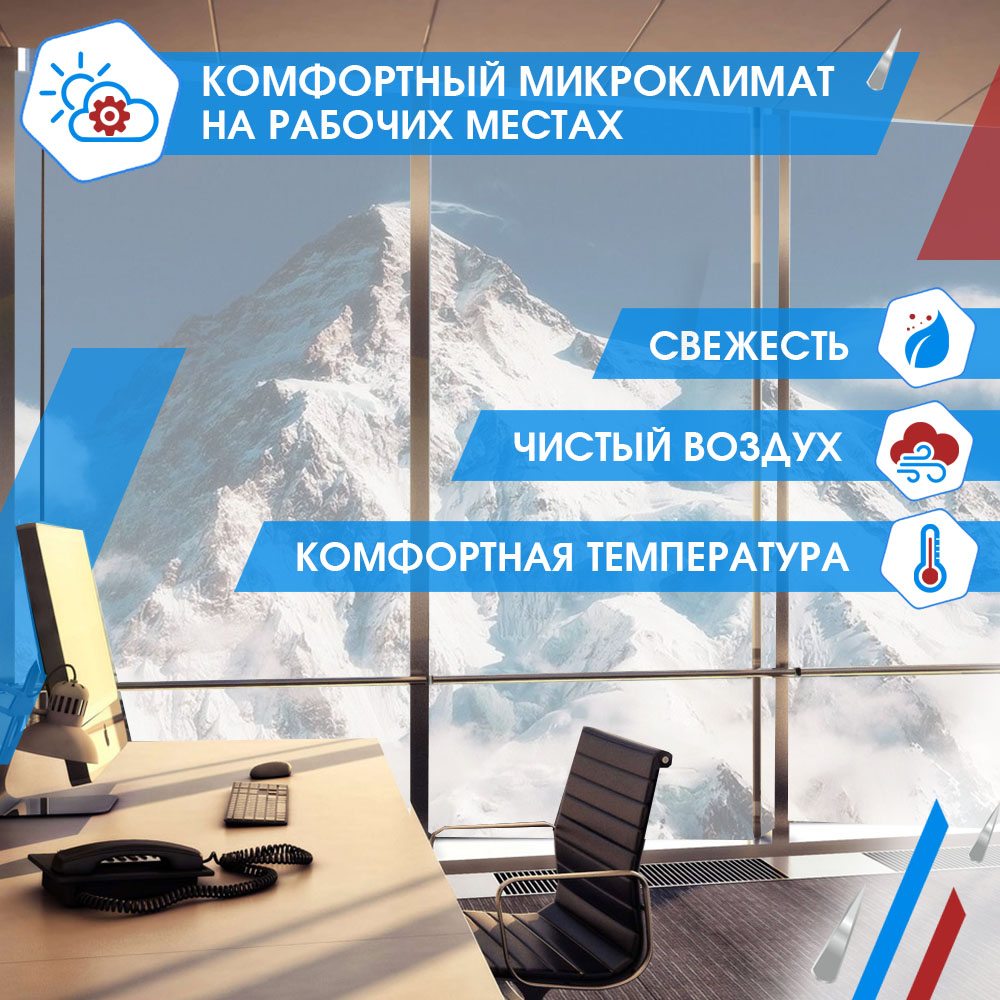 КОМФОРТНЫЙ МИКРОКЛИМАТ НА РАБОЧИХ МЕСТАХ

СВЕЖЕСТЬ

ЧИСТЫЙ ВОЗДУХ

КОМФОРТНАЯ ТЕМПЕРАТУРА